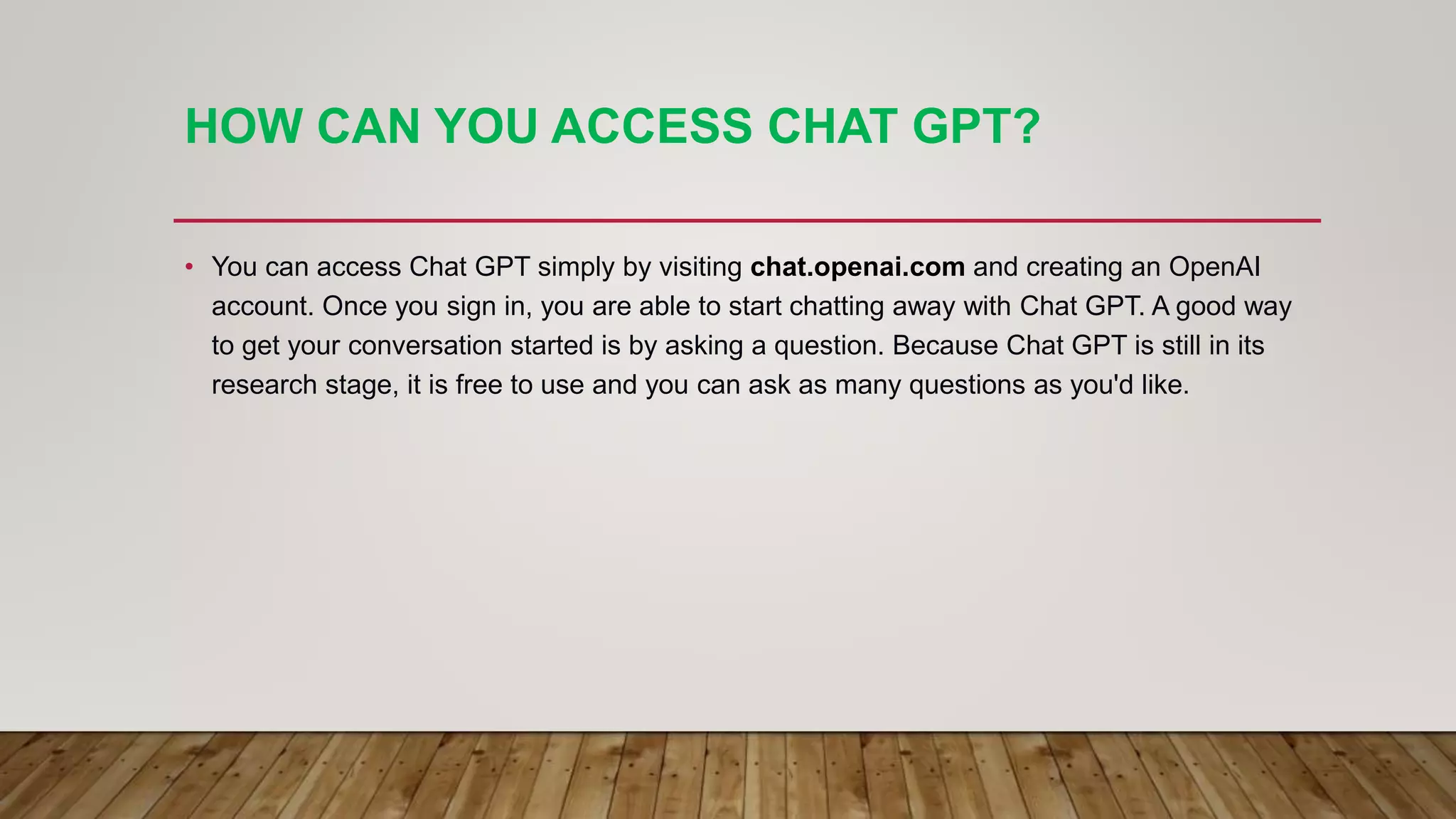 HOW CAN YOU ACCESS CHAT GPT?

• You can access Chat GPT simply by visiting chat.openai.com and creating an OpenAI account. Once you sign in, you are able to start chatting away with Chat GPT. A good way to get your conversation started is by asking a question. Because Chat GPT is still in its research stage, it is free to use and you can ask as many questions as you'd like.